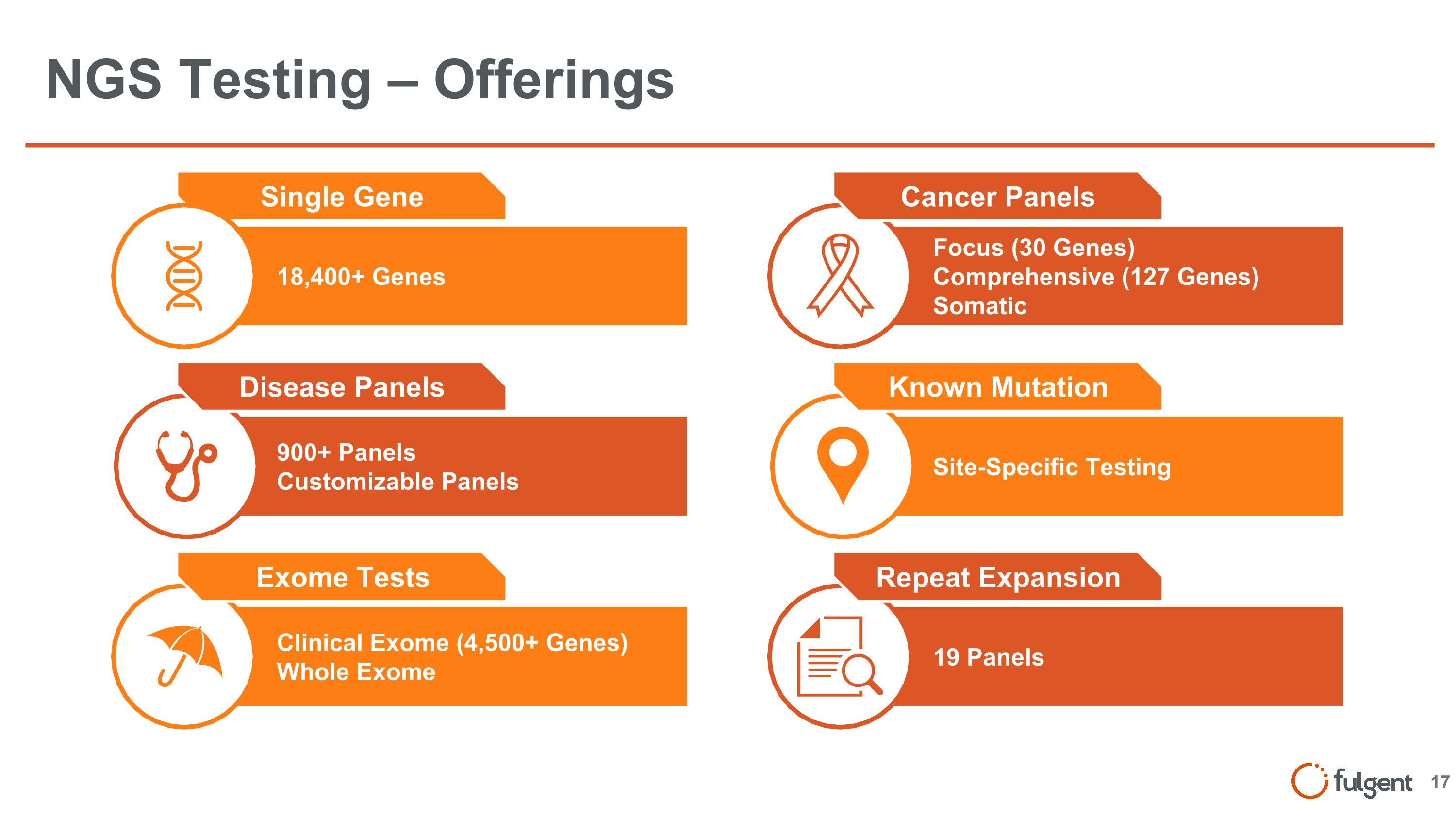 NGS Testing – Offerings

Single Gene

18,400+ Genes

Disease Panels

900+ Panels
Customizable Panels

Exome Tests

Clinical Exome (4,500+ Genes)
Whole Exome

Cancer Panels

Focus (30 Genes)
Comprehensive (127 Genes)
Somatic

Known Mutation

Site-Specific Testing

Repeat Expansion

19 Panels

fulgent 17